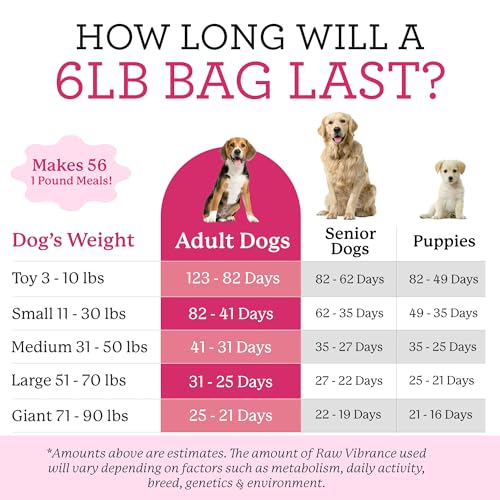 HOW LONG WILL A
6LB BAG LAST?

Makes 56
1 Pound Meals!

| Dog's Weight | Adult Dogs | Senior Dogs | Puppies |
|---|---|---|---|
| Toy 3 - 10 lbs | 123 - 82 Days | 82 - 62 Days | 82 - 49 Days |
| Small 11 - 30 lbs | 82 - 41 Days | 62 - 35 Days | 49 - 35 Days |
| Medium 31 - 50 lbs | 41 - 31 Days | 35 - 27 Days | 35 - 25 Days |
| Large 51 - 70 lbs | 31 - 25 Days | 27 - 22 Days | 25 - 21 Days |
| Giant 71 - 90 lbs | 25 - 21 Days | 22 - 19 Days | 21 - 16 Days |

*Amounts above are estimates. The amount of Raw Vibrance used will vary depending on factors such as metabolism, daily activity, breed, genetics & environment.